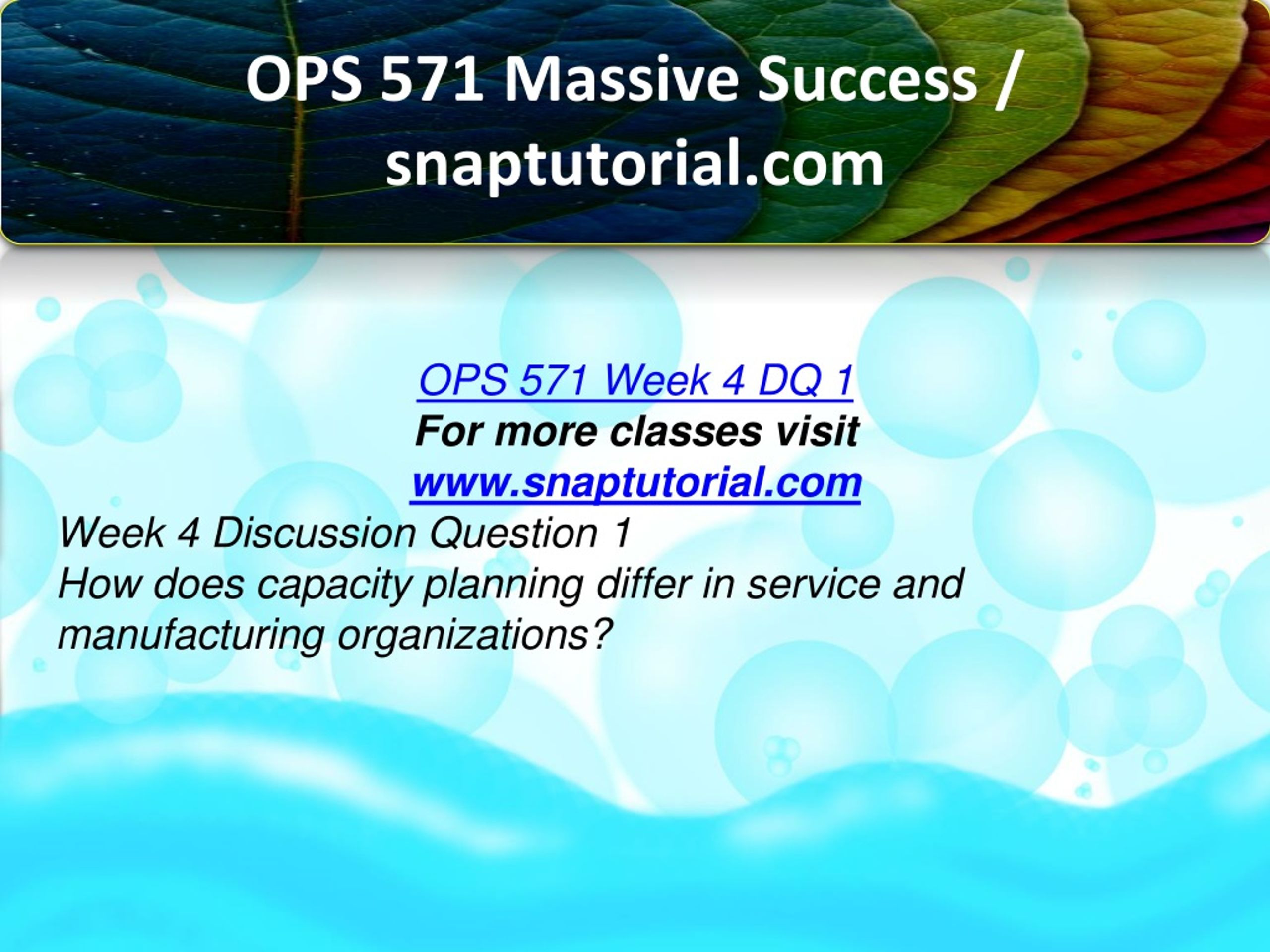 OPS 571 Massive Success / snaptutorial.com

OPS 571 Week 4 DQ 1
For more classes visit
www.snaptutorial.com
Week 4 Discussion Question 1
How does capacity planning differ in service and manufacturing organizations?